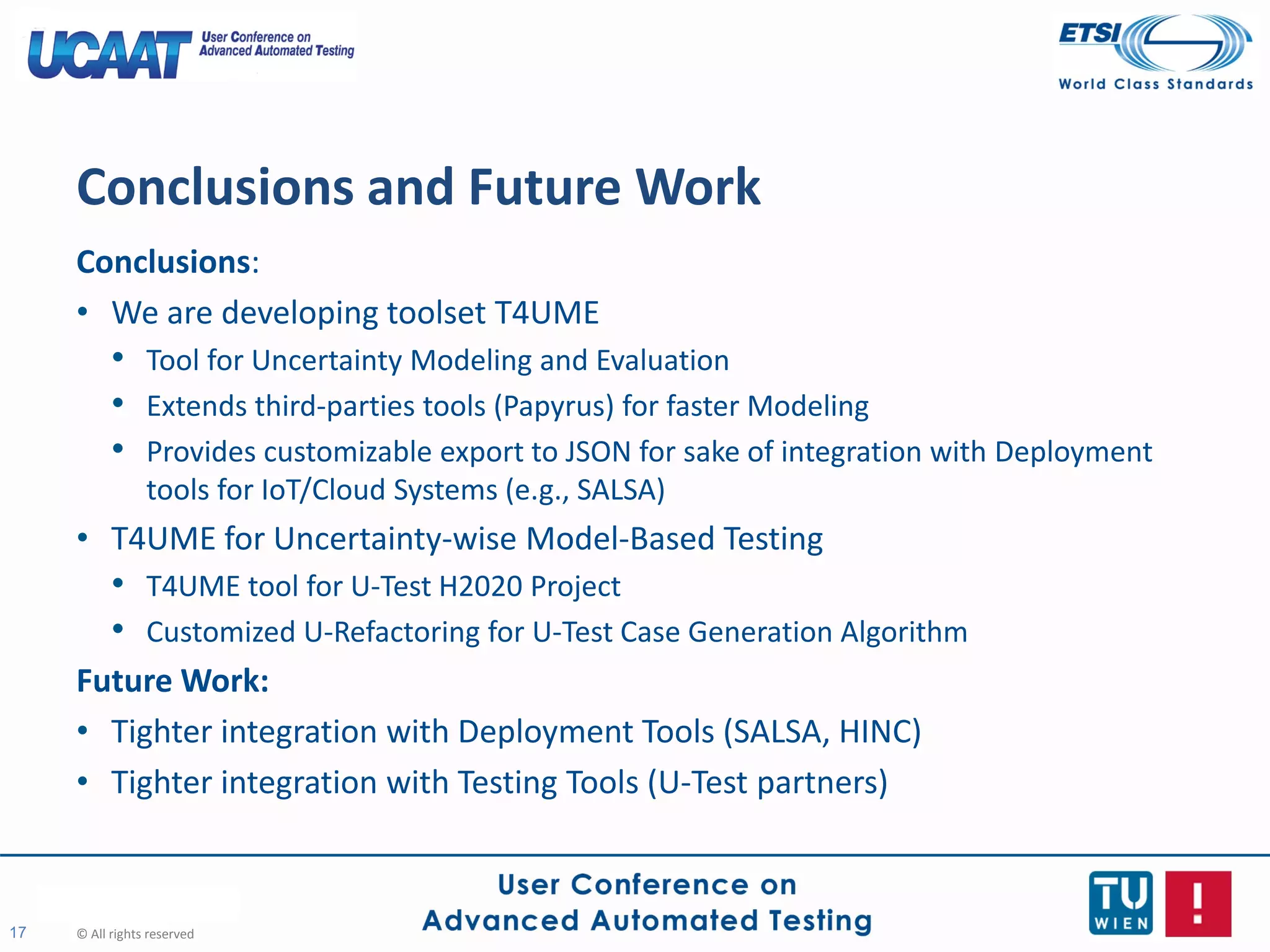 UCAAT User Conference on Advanced Automated Testing

ETSI World Class Standards

Conclusions and Future Work

Conclusions:

• We are developing toolset T4UME
  • Tool for Uncertainty Modeling and Evaluation
  • Extends third-parties tools (Papyrus) for faster Modeling
  • Provides customizable export to JSON for sake of integration with Deployment tools for IoT/Cloud Systems (e.g., SALSA)
• T4UME for Uncertainty-wise Model-Based Testing
  • T4UME tool for U-Test H2020 Project
  • Customized U-Refactoring for U-Test Case Generation Algorithm

Future Work:

• Tighter integration with Deployment Tools (SALSA, HINC)
• Tighter integration with Testing Tools (U-Test partners)

17 © All rights reserved

User Conference on Advanced Automated Testing

TU WIEN !